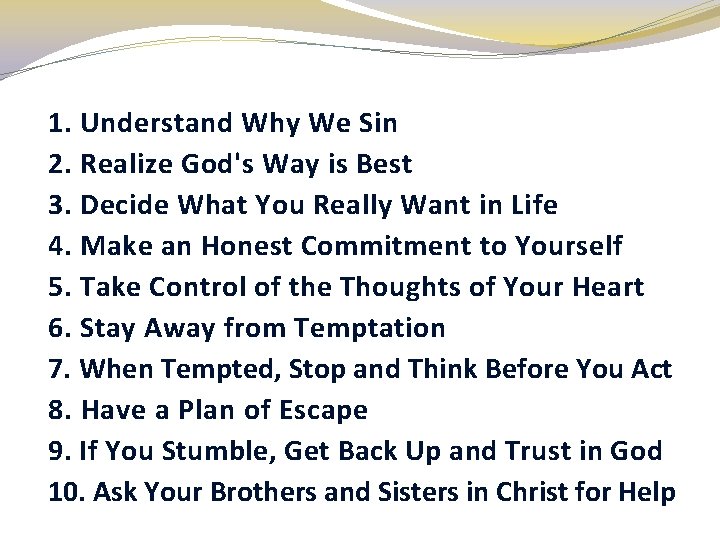 1. Understand Why We Sin
2. Realize God's Way is Best
3. Decide What You Really Want in Life
4. Make an Honest Commitment to Yourself
5. Take Control of the Thoughts of Your Heart
6. Stay Away from Temptation
7. When Tempted, Stop and Think Before You Act
8. Have a Plan of Escape
9. If You Stumble, Get Back Up and Trust in God
10. Ask Your Brothers and Sisters in Christ for Help